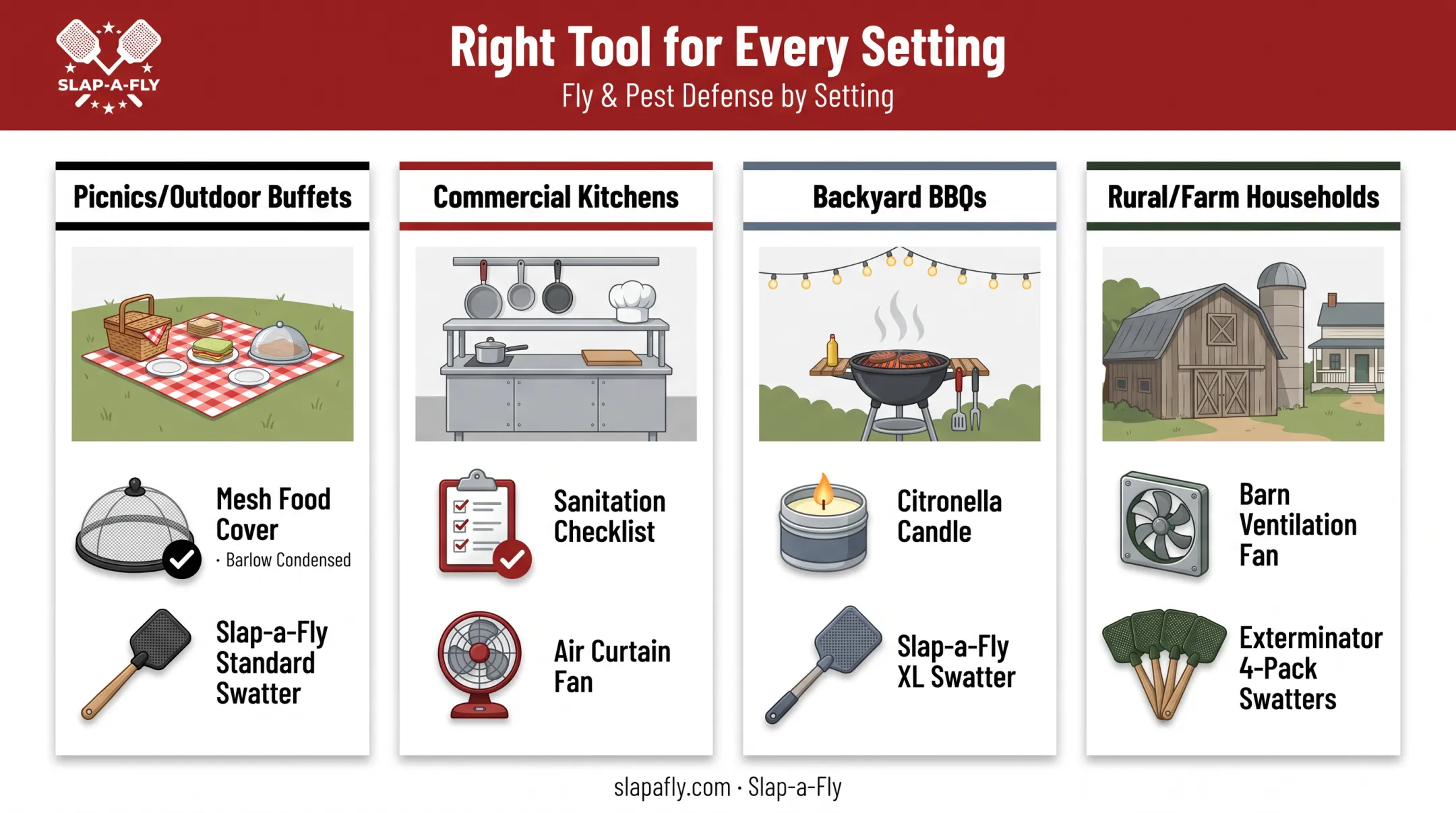 SLAP-A-FLY

Right Tool for Every Setting

Fly & Pest Defense by Setting

Picnics/Outdoor Buffets

Mesh Food Cover
· Barlow Condensed

Slap-a-Fly Standard Swatter

Commercial Kitchens

Sanitation Checklist

Air Curtain Fan

Backyard BBQs

Citronella Candle

Slap-a-Fly XL Swatter

Rural/Farm Households

Barn Ventilation Fan

Exterminator 4-Pack Swatters

slapafly.com · Slap-a-Fly